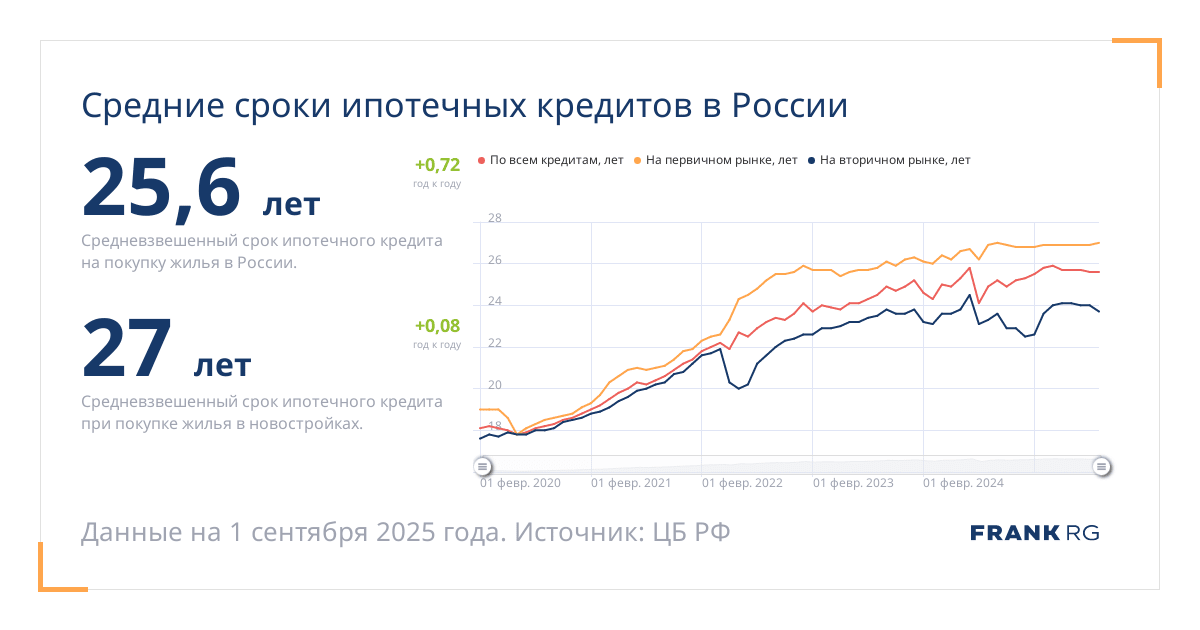 Средние сроки ипотечных кредитов в России

25,6 лет

+0,72
год к году

Средневзвешенный срок ипотечного кредита на покупку жилья в России.

27 лет

+0,08
год к году

Средневзвешенный срок ипотечного кредита при покупке жилья в новостройках.

По всем кредитам, лет
На первичном рынке, лет
На вторичном рынке, лет

28
26
24
22
20
18

01 февр. 2020
01 февр. 2021
01 февр. 2022
01 февр. 2023
01 февр. 2024

Данные на 1 сентября 2025 года. Источник: ЦБ РФ

FRANK RG